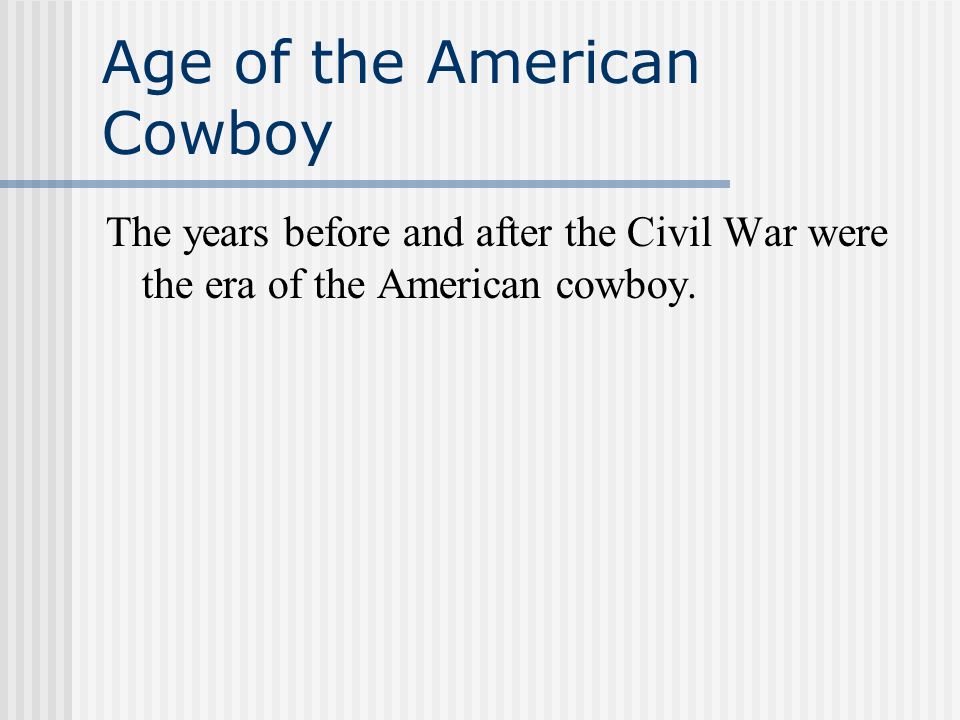 Age of the American Cowboy

The years before and after the Civil War were the era of the American cowboy.